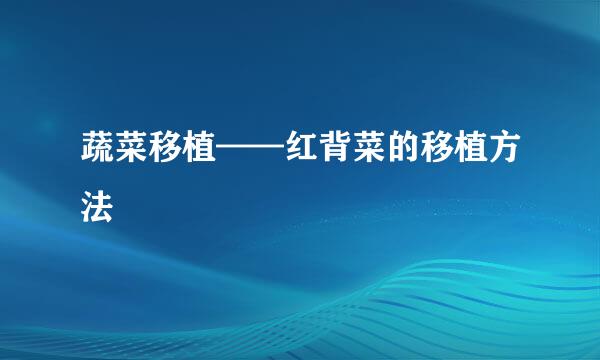 蔬菜移植——红背菜的移植方法